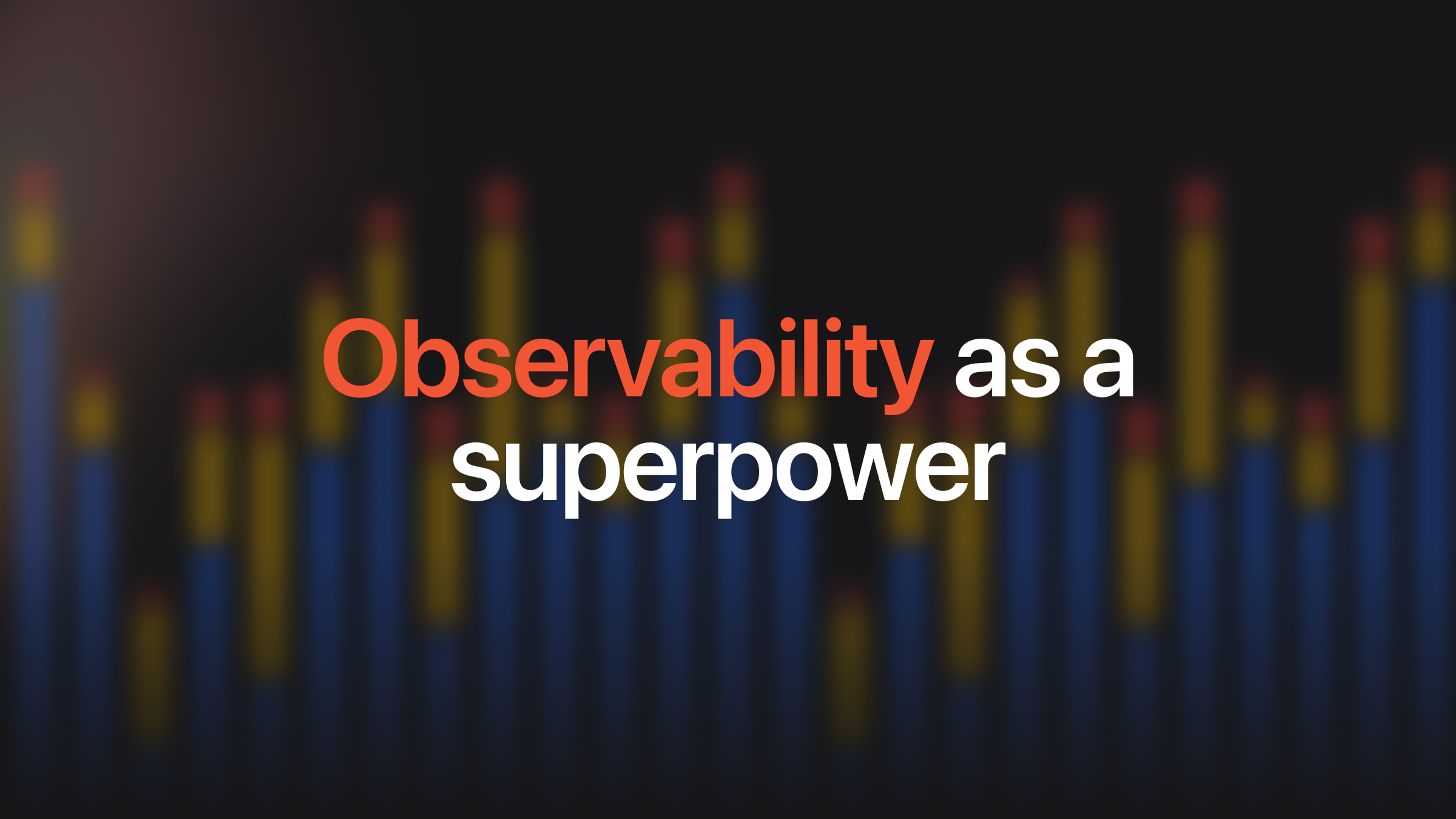 Observability as a superpower